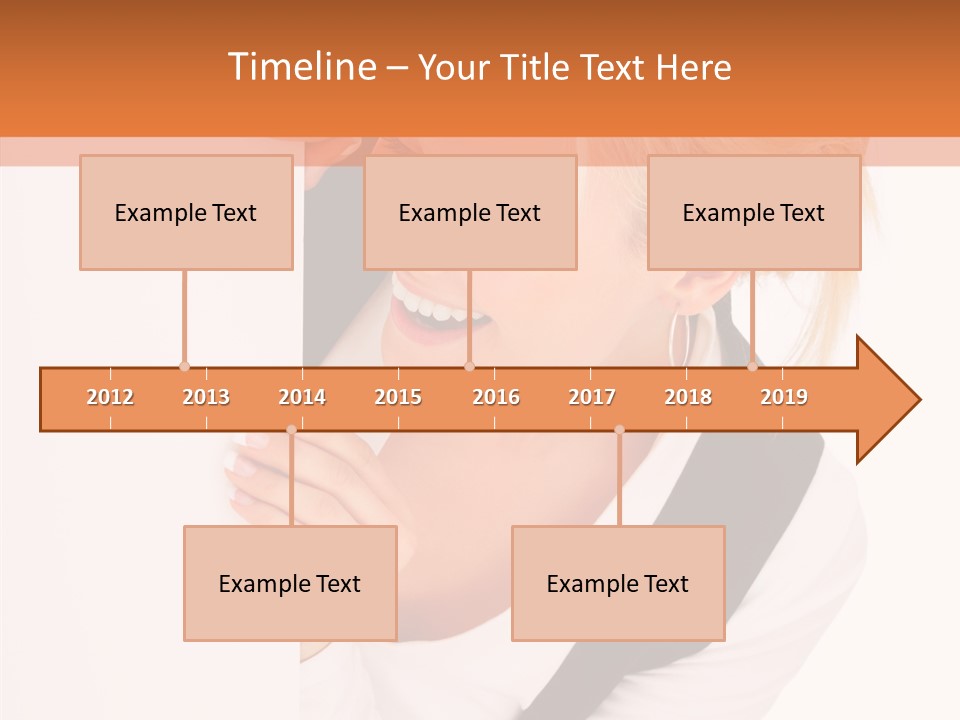 Timeline – Your Title Text Here

Example Text

Example Text

Example Text

2012 2013 2014 2015 2016 2017 2018 2019

Example Text

Example Text